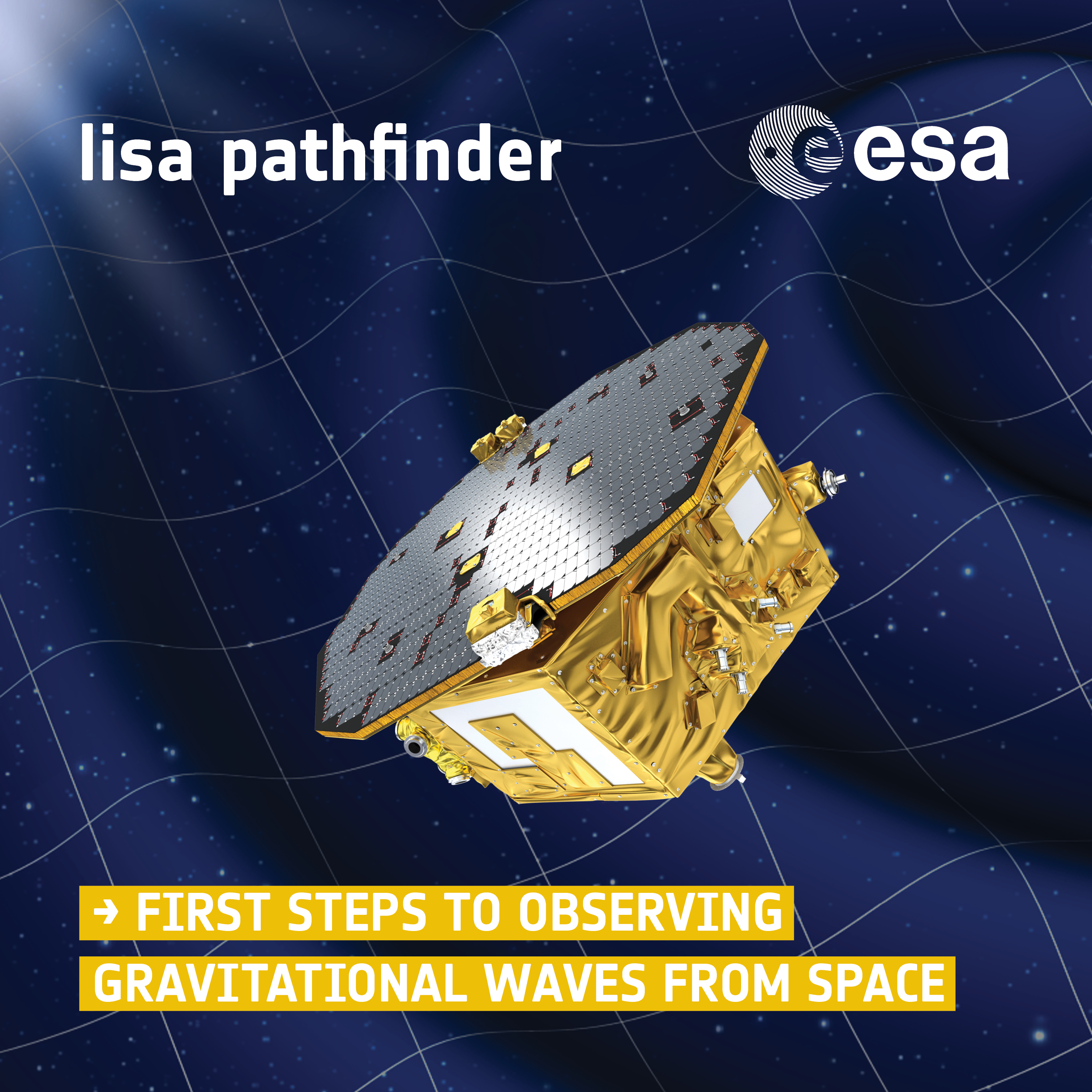 lisa pathfinder

esa

→ FIRST STEPS TO OBSERVING GRAVITATIONAL WAVES FROM SPACE